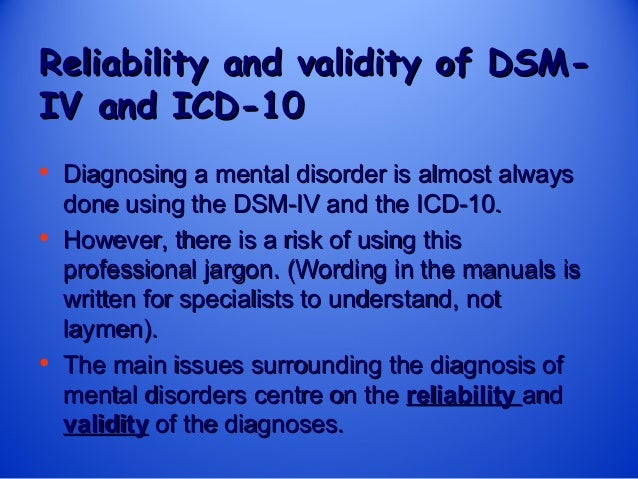 Reliability and validity of DSM-IV and ICD-10

• Diagnosing a mental disorder is almost always done using the DSM-IV and the ICD-10.
• However, there is a risk of using this professional jargon. (Wording in the manuals is written for specialists to understand, not laymen).
• The main issues surrounding the diagnosis of mental disorders centre on the reliability and validity of the diagnoses.